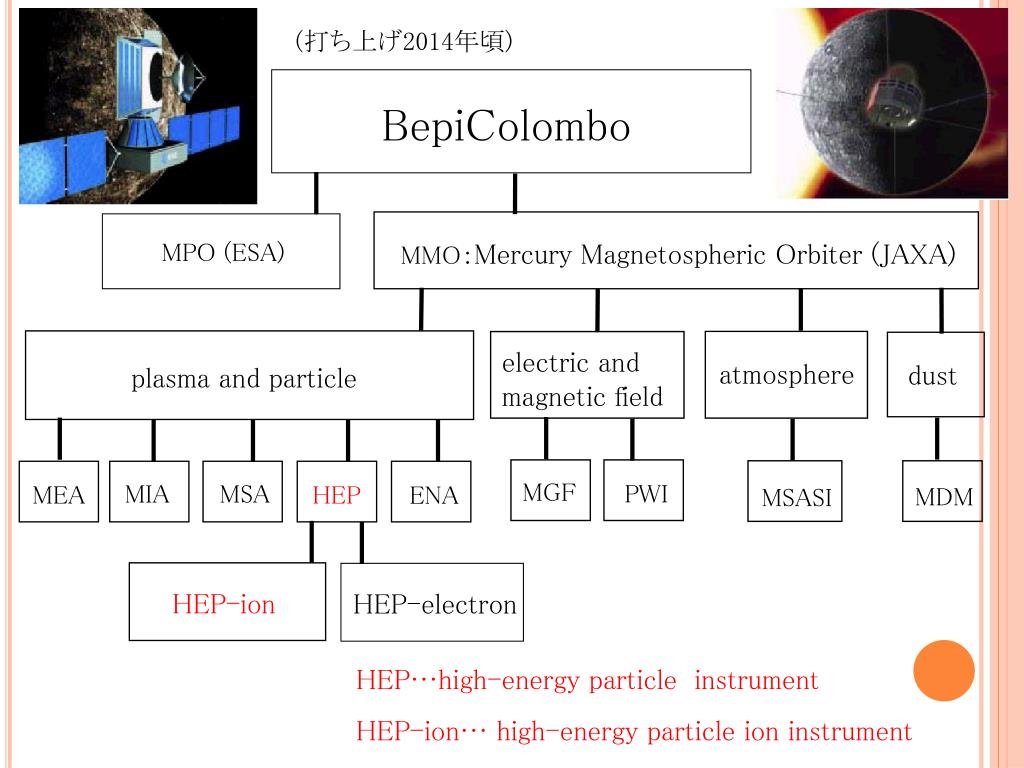 (打ち上げ2014年頃)

BepiColombo

MPO (ESA)

MMO：Mercury Magnetospheric Orbiter (JAXA)

plasma and particle

electric and magnetic field

atmosphere

dust

MEA

MIA

MSA

HEP

ENA

MGF

PWI

MSASI

MDM

HEP-ion

HEP-electron

HEP…high-energy particle instrument

HEP-ion… high-energy particle ion instrument